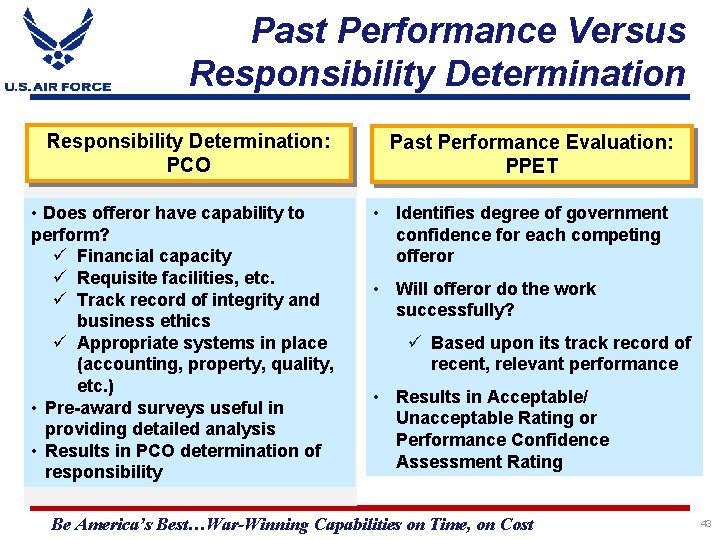 U.S. AIR FORCE

Past Performance Versus Responsibility Determination

Responsibility Determination: PCO

• Does offeror have capability to perform?
✓ Financial capacity
✓ Requisite facilities, etc.
✓ Track record of integrity and business ethics
✓ Appropriate systems in place (accounting, property, quality, etc.)
• Pre-award surveys useful in providing detailed analysis
• Results in PCO determination of responsibility

Past Performance Evaluation: PPET

• Identifies degree of government confidence for each competing offeror
• Will offeror do the work successfully?
✓ Based upon its track record of recent, relevant performance
• Results in Acceptable/ Unacceptable Rating or Performance Confidence Assessment Rating

Be America's Best…War-Winning Capabilities on Time, on Cost

43